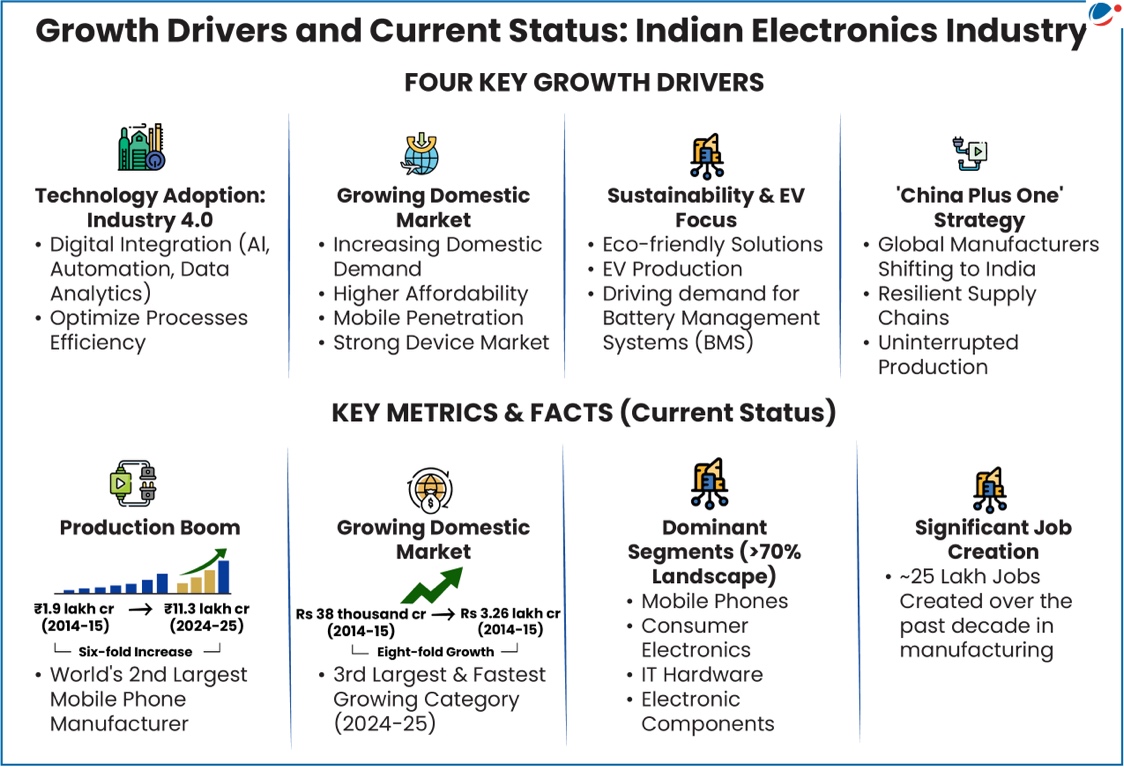 Growth Drivers and Current Status: Indian Electronics Industry

FOUR KEY GROWTH DRIVERS

Technology Adoption: Industry 4.0
• Digital Integration (AI, Automation, Data Analytics)
• Optimize Processes Efficiency

Growing Domestic Market
• Increasing Domestic Demand
• Higher Affordability
• Mobile Penetration
• Strong Device Market

Sustainability & EV Focus
• Eco-friendly Solutions
• EV Production
• Driving demand for Battery Management Systems (BMS)

'China Plus One' Strategy
• Global Manufacturers Shifting to India
• Resilient Supply Chains
• Uninterrupted Production

KEY METRICS & FACTS (Current Status)

Production Boom
₹1.9 lakh cr (2014-15) → ₹11.3 lakh cr (2024-25)
Six-fold Increase
• World's 2nd Largest Mobile Phone Manufacturer

Growing Domestic Market
Rs 38 thousand cr (2014-15) → Rs 3.26 lakh cr (2014-15)
Eight-fold Growth
• 3rd Largest & Fastest Growing Category (2024-25)

Dominant Segments (>70% Landscape)
• Mobile Phones
• Consumer Electronics
• IT Hardware
• Electronic Components

Significant Job Creation
• ~25 Lakh Jobs Created over the past decade in manufacturing